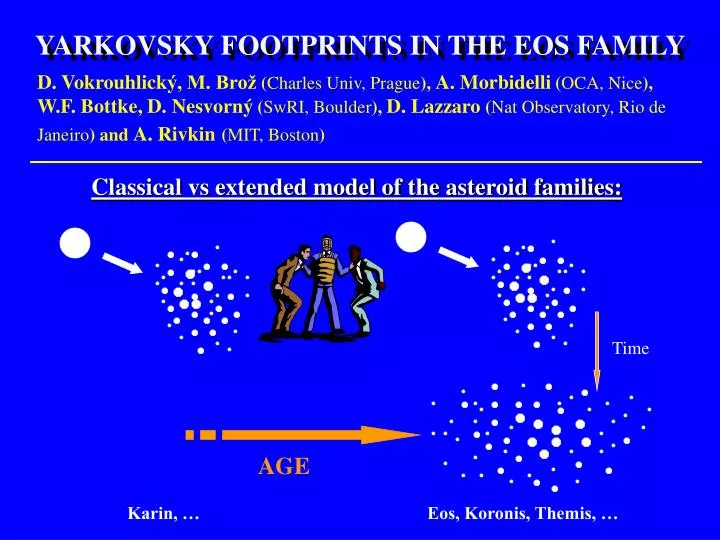 YARKOVSKY FOOTPRINTS IN THE EOS FAMILY

D. Vokrouhlický, M. Brož (Charles Univ, Prague), A. Morbidelli (OCA, Nice), W.F. Bottke, D. Nesvorný (SwRI, Boulder), D. Lazzaro (Nat Observatory, Rio de Janeiro) and A. Rivkin (MIT, Boston)

Classical vs extended model of the asteroid families:

Time

AGE

Karin, …

Eos, Koronis, Themis, …